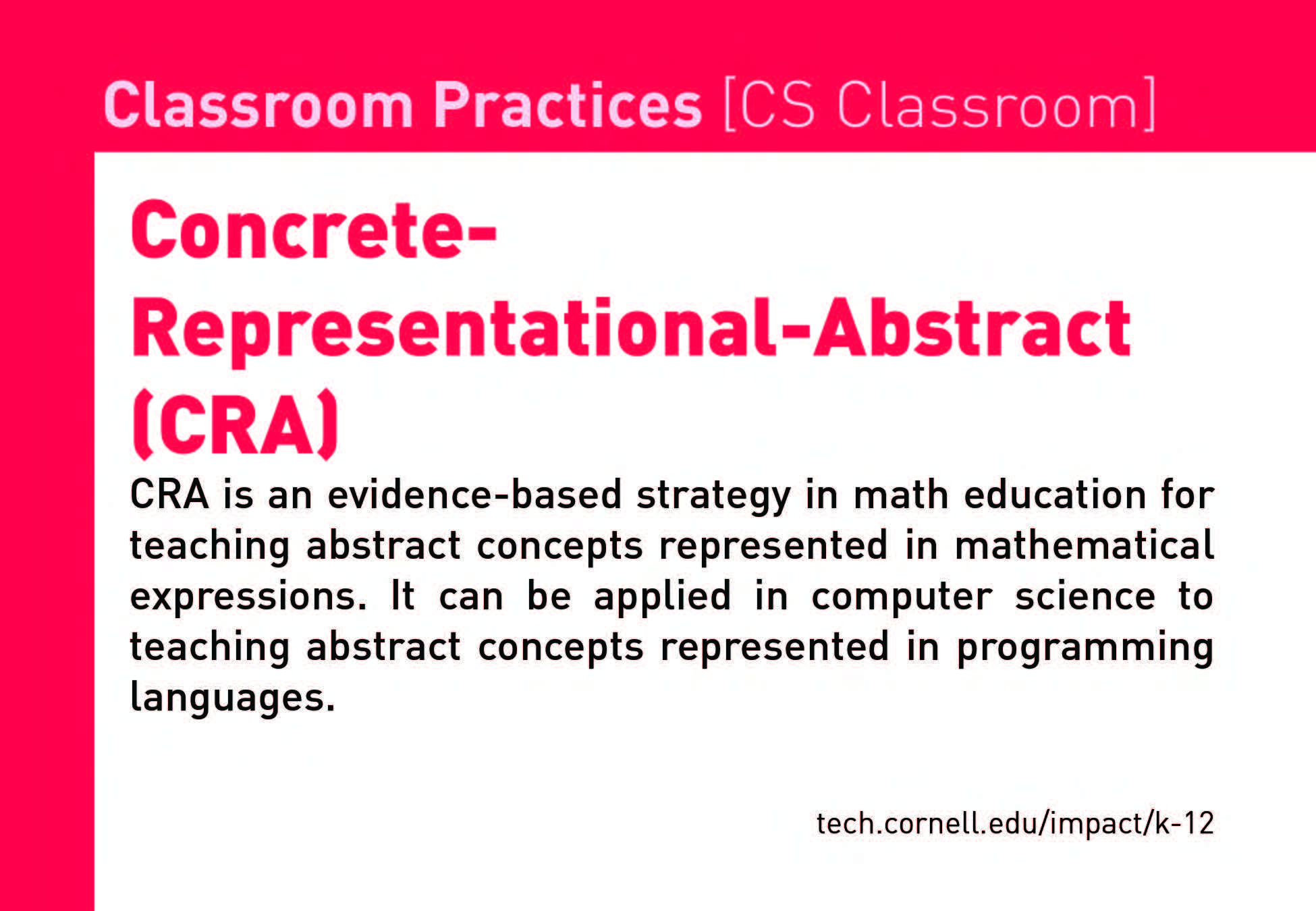 Classroom Practices [CS Classroom]

Concrete-Representational-Abstract (CRA)

CRA is an evidence-based strategy in math education for teaching abstract concepts represented in mathematical expressions. It can be applied in computer science to teaching abstract concepts represented in programming languages.

tech.cornell.edu/impact/k-12